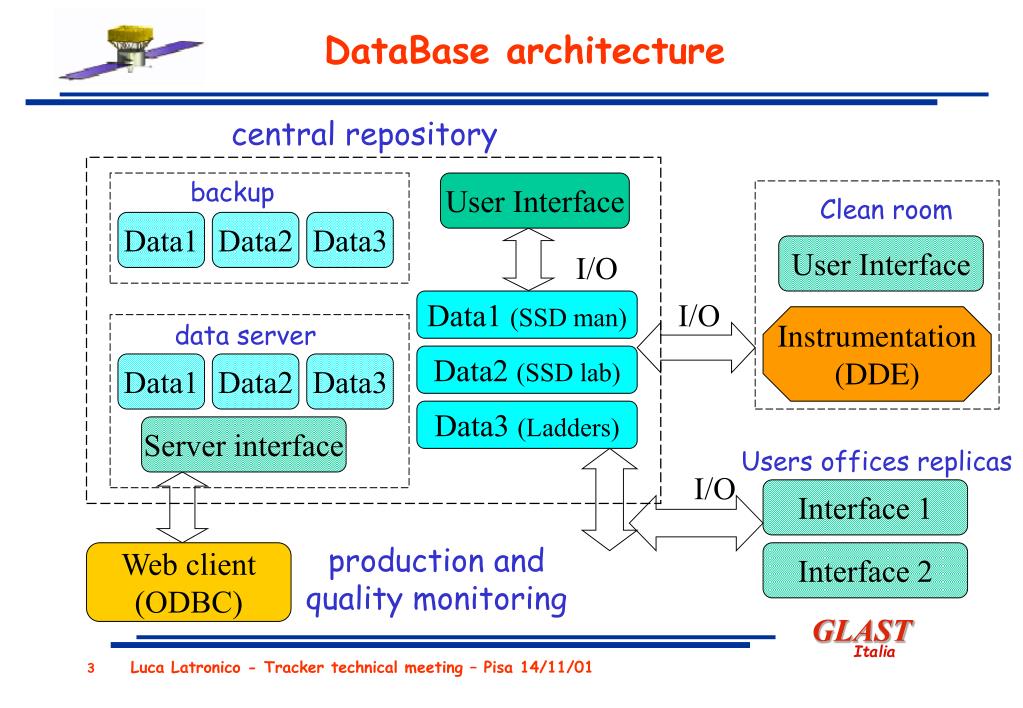 DataBase architecture

central repository

backup

Data1 Data2 Data3

data server

Data1 Data2 Data3

Server interface

User Interface

I/O

Data1 (SSD man)

Data2 (SSD lab)

Data3 (Ladders)

I/O

Clean room

User Interface

Instrumentation (DDE)

Users offices replicas

I/O

Interface 1

Interface 2

Web client (ODBC)

production and quality monitoring

GLAST Italia

3 Luca Latronico - Tracker technical meeting – Pisa 14/11/01